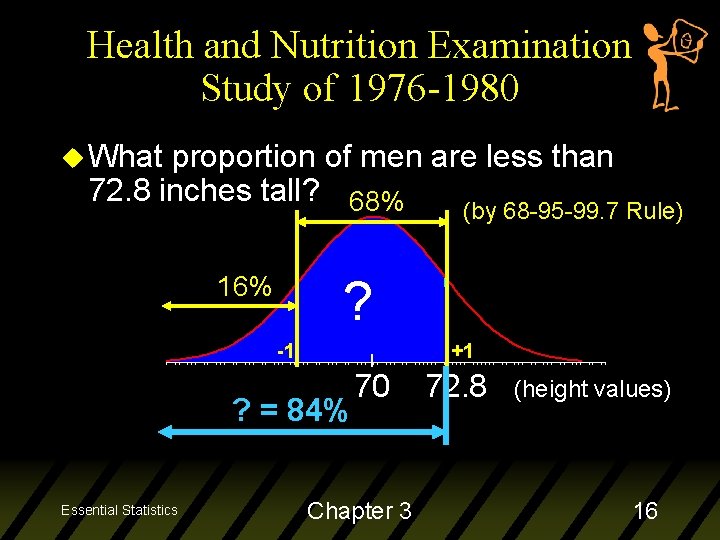 Health and Nutrition Examination Study of 1976-1980

What proportion of men are less than 72.8 inches tall?

68%

(by 68-95-99.7 Rule)

16%

?

-1

+1

70

72.8

(height values)

? = 84%

Essential Statistics

Chapter 3

16